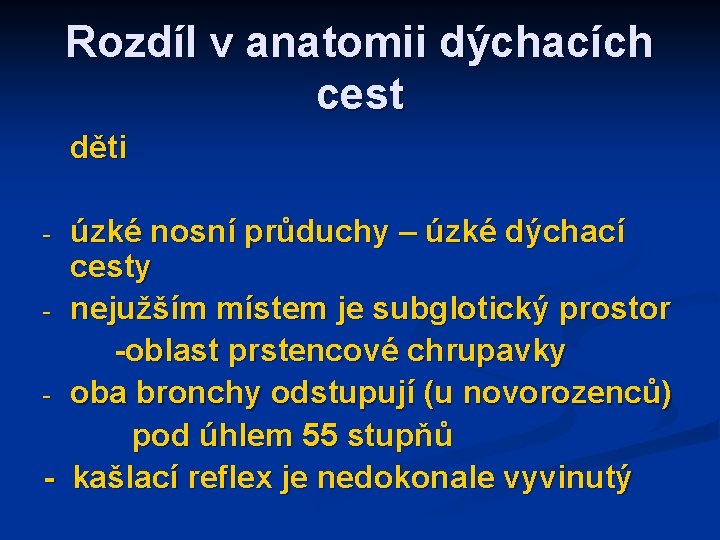 Rozdíl v anatomii dýchacích cest

děti

- úzké nosní průduchy – úzké dýchací cesty
- nejužším místem je subglotický prostor -oblast prstencové chrupavky
- oba bronchy odstupují (u novorozenců) pod úhlem 55 stupňů
- kašlací reflex je nedokonale vyvinutý